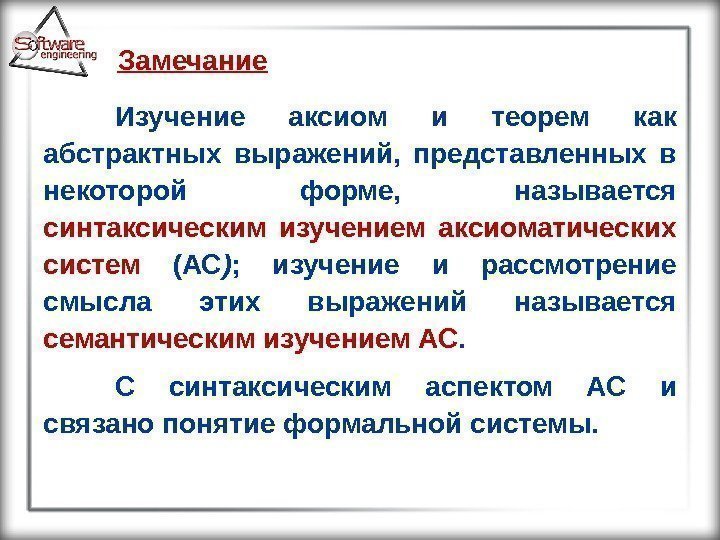 Software engineering

Замечание

Изучение аксиом и теорем как абстрактных выражений, представленных в некоторой форме, называется синтаксическим изучением аксиоматических систем (АС); изучение и рассмотрение смысла этих выражений называется семантическим изучением АС.

С синтаксическим аспектом АС и связано понятие формальной системы.